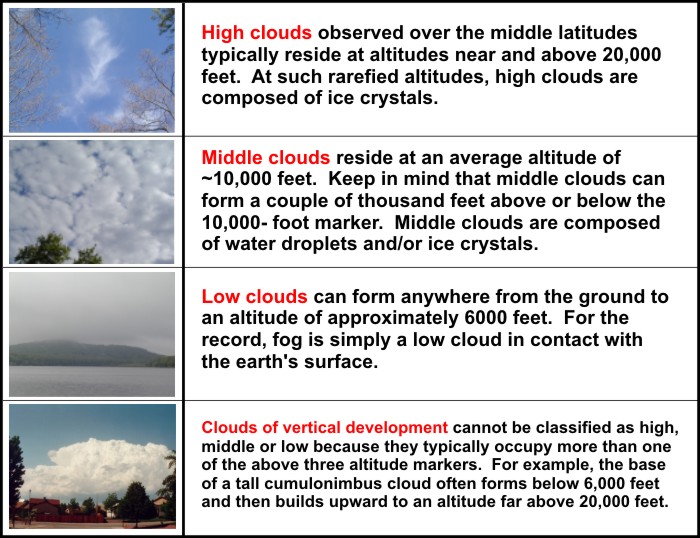 High clouds observed over the middle latitudes typically reside at altitudes near and above 20,000 feet. At such rarefied altitudes, high clouds are composed of ice crystals.

Middle clouds reside at an average altitude of ~10,000 feet. Keep in mind that middle clouds can form a couple of thousand feet above or below the 10,000- foot marker. Middle clouds are composed of water droplets and/or ice crystals.

Low clouds can form anywhere from the ground to an altitude of approximately 6000 feet. For the record, fog is simply a low cloud in contact with the earth's surface.

Clouds of vertical development cannot be classified as high, middle or low because they typically occupy more than one of the above three altitude markers. For example, the base of a tall cumulonimbus cloud often forms below 6,000 feet and then builds upward to an altitude far above 20,000 feet.